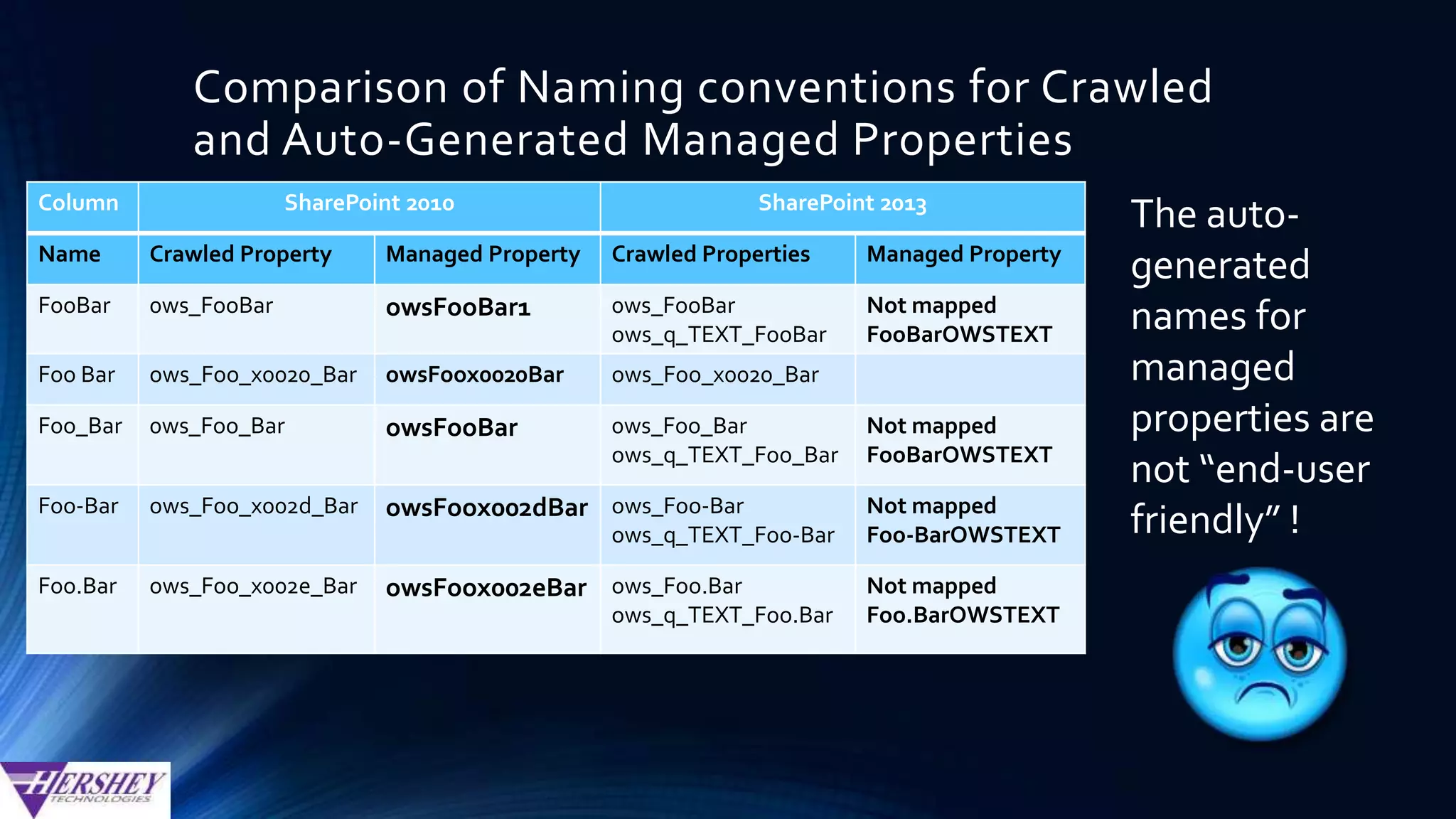 Comparison of Naming conventions for Crawled and Auto-Generated Managed Properties

| Column | SharePoint 2010 | | SharePoint 2013 | |
|---|---|---|---|---|
| Name | Crawled Property | Managed Property | Crawled Properties | Managed Property |
| FooBar | ows_FooBar | owsFooBar1 | ows_FooBar ows_q_TEXT_FooBar | Not mapped FooBarOWSTEXT |
| Foo Bar | ows_Foo_x0020_Bar | owsFoox0020Bar | ows_Foo_x0020_Bar | |
| Foo_Bar | ows_Foo_Bar | owsFooBar | ows_Foo_Bar ows_q_TEXT_Foo_Bar | Not mapped FooBarOWSTEXT |
| Foo-Bar | ows_Foo_x002d_Bar | owsFoox002dBar | ows_Foo-Bar ows_q_TEXT_Foo-Bar | Not mapped Foo-BarOWSTEXT |
| Foo.Bar | ows_Foo_x002e_Bar | owsFoox002eBar | ows_Foo.Bar ows_q_TEXT_Foo.Bar | Not mapped Foo.BarOWSTEXT |

The auto-generated names for managed properties are not “end-user friendly” !

HERSHEY TECHNOLOGIES